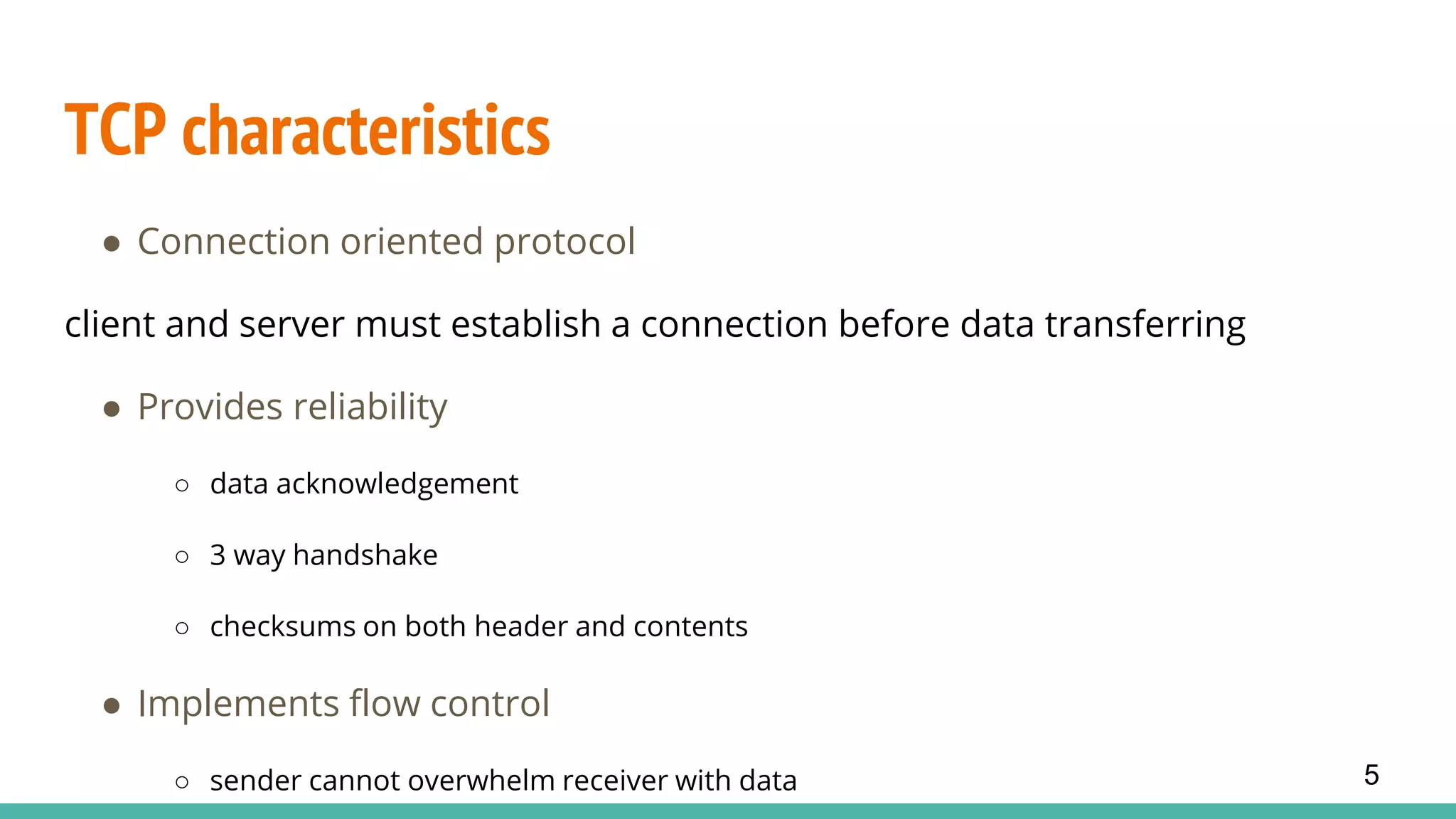 TCP characteristics

● Connection oriented protocol

client and server must establish a connection before data transferring

● Provides reliability

○ data acknowledgement

○ 3 way handshake

○ checksums on both header and contents

● Implements flow control

○ sender cannot overwhelm receiver with data

5